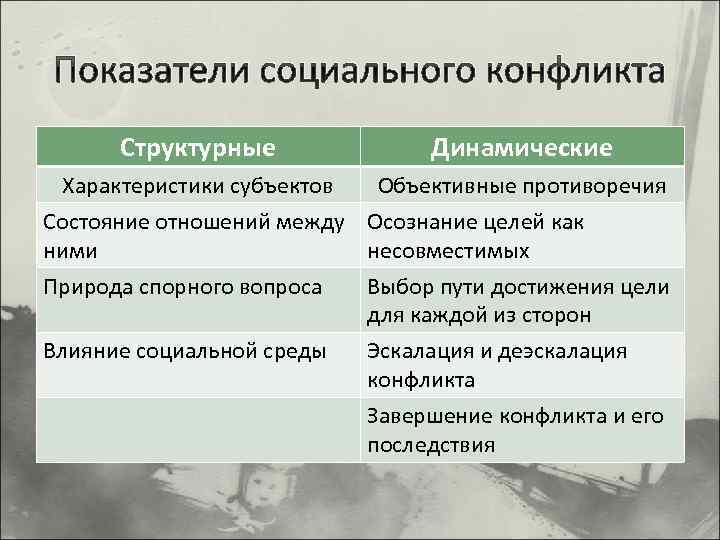 Показатели социального конфликта

| Структурные | Динамические |
|---|---|
| Характеристики субъектов | Объективные противоречия |
| Состояние отношений между ними | Осознание целей как несовместимых |
| Природа спорного вопроса | Выбор пути достижения цели для каждой из сторон |
| Влияние социальной среды | Эскалация и деэскалация конфликта |
| | Завершение конфликта и его последствия |